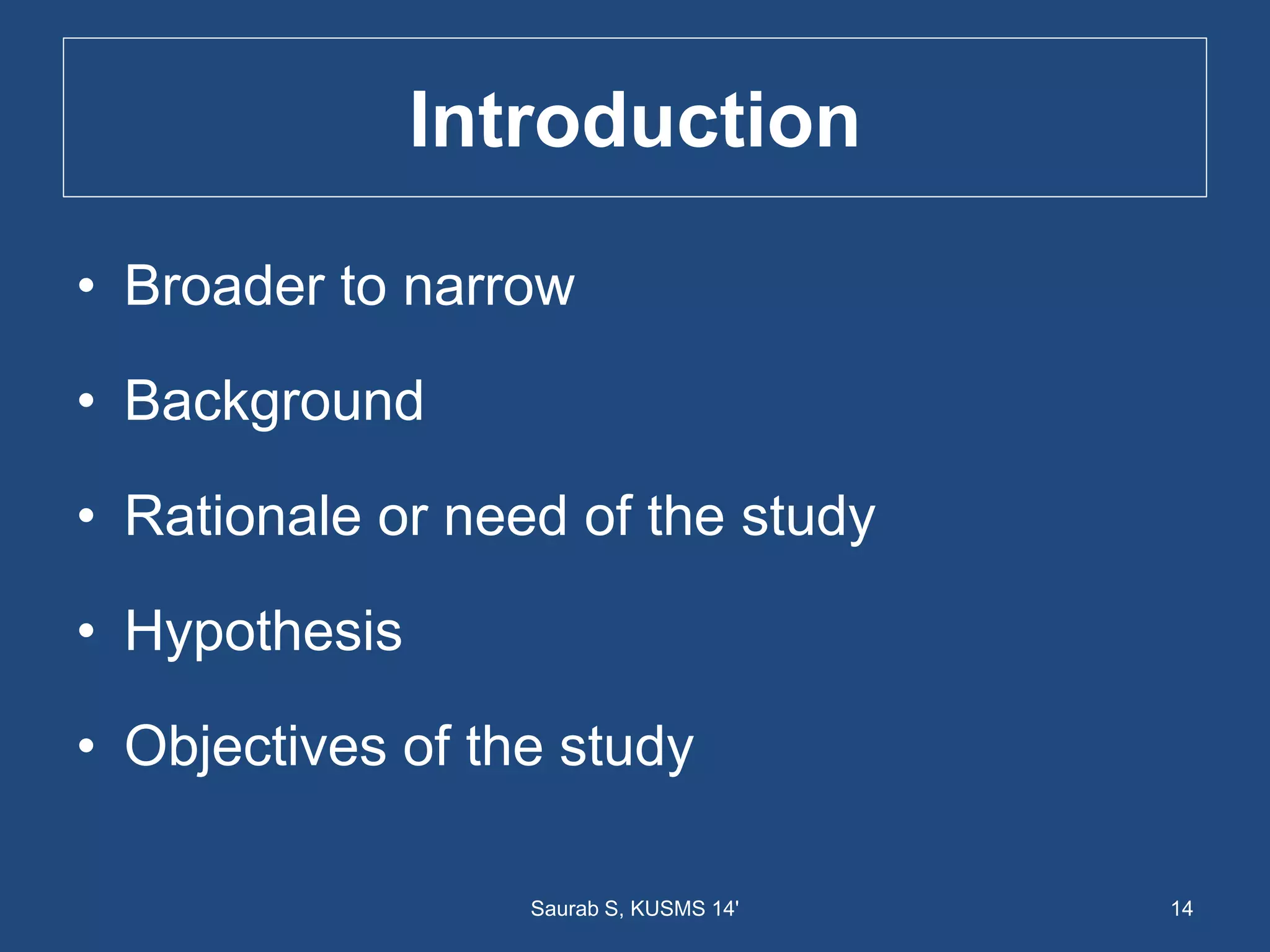 Introduction

• Broader to narrow
• Background
• Rationale or need of the study
• Hypothesis
• Objectives of the study

Saurab S, KUSMS 14'

14